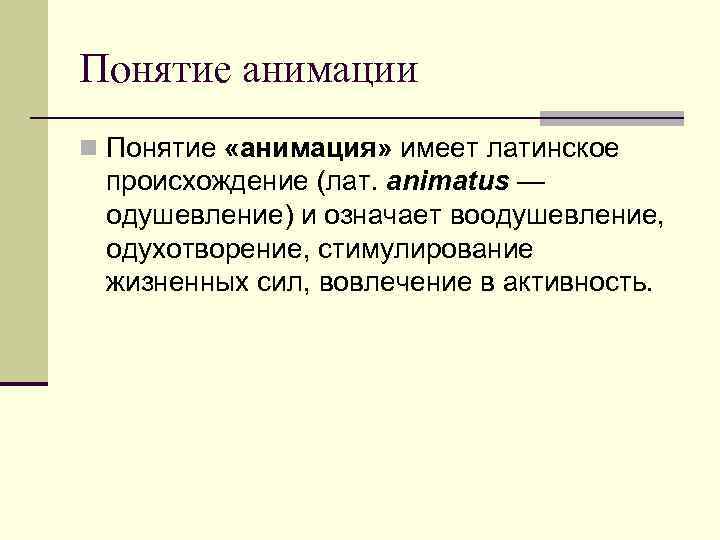 Понятие анимации

Понятие «анимация» имеет латинское происхождение (лат. animatus — одушевление) и означает воодушевление, одухотворение, стимулирование жизненных сил, вовлечение в активность.